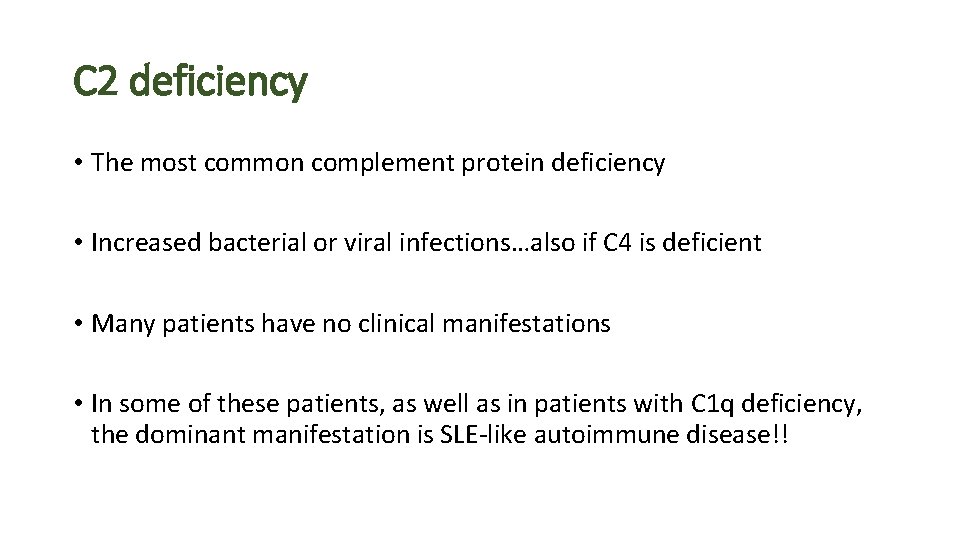 C2 deficiency

• The most common complement protein deficiency

• Increased bacterial or viral infections…also if C4 is deficient

• Many patients have no clinical manifestations

• In some of these patients, as well as in patients with C1q deficiency, the dominant manifestation is SLE-like autoimmune disease!!